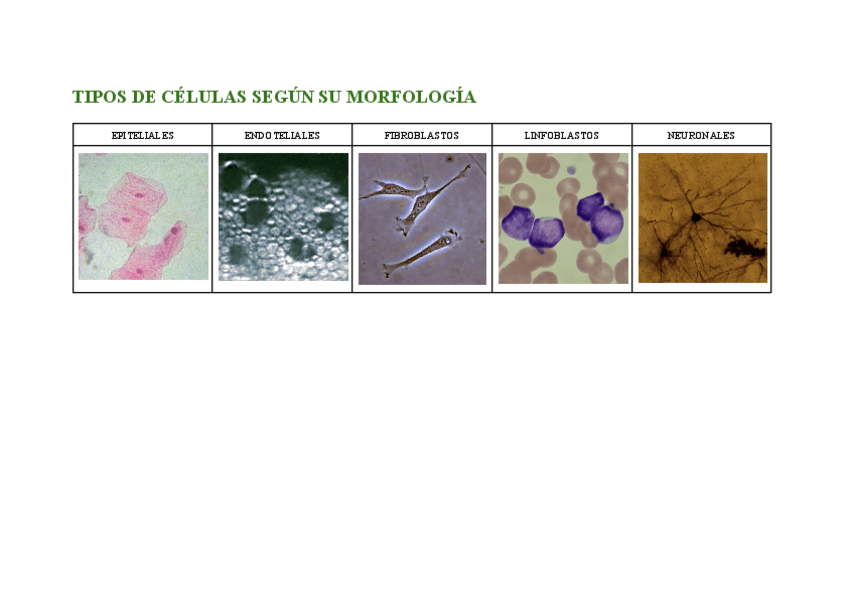 TIPOS DE CÉLULAS SEGÚN SU MORFOLOGÍA

| EPITELIALES | ENDOTELIALES | FIBROBLASTOS | LINFOBLASTOS | NEURONALES |
|---|---|---|---|---|
| | | | | |